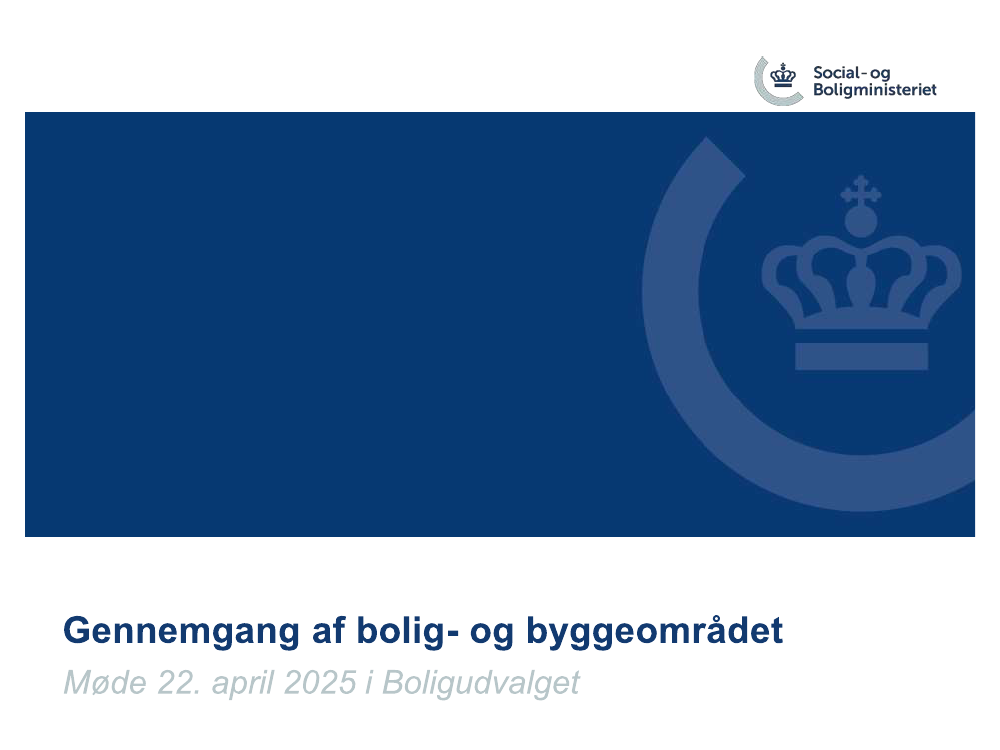 Social- og Boligministeriet

Gennemgang af bolig- og byggeområdet

Møde 22. april 2025 i Boligudvalget